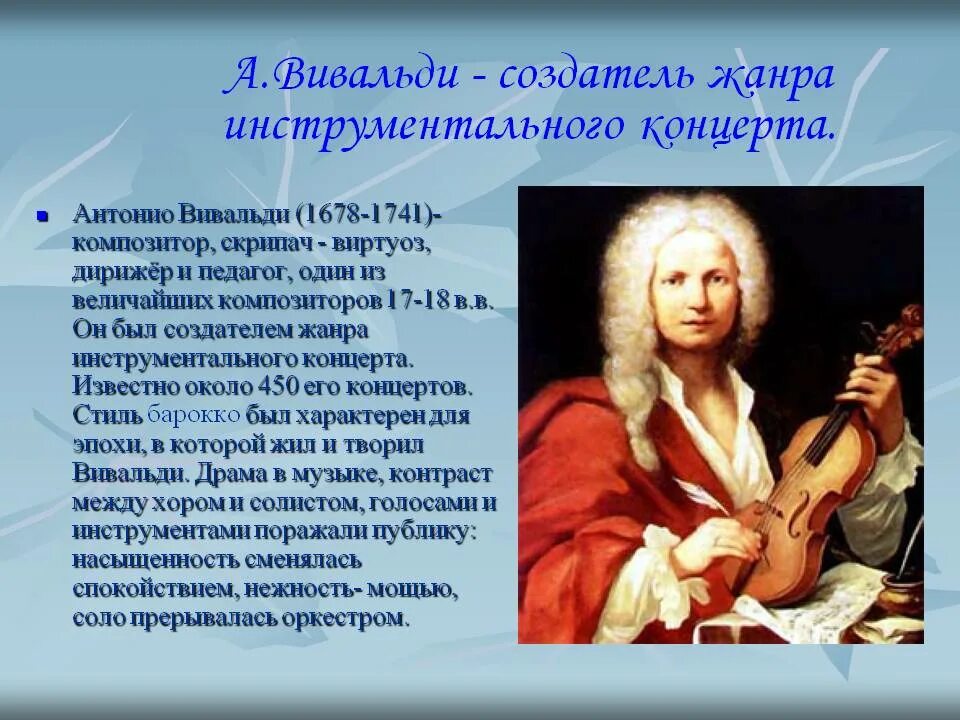 А.Вивальди - создатель жанра инструментального концерта.

Антонио Вивальди (1678-1741)- композитор, скрипач - виртуоз, дирижёр и педагог, один из величайших композиторов 17-18 в.в. Он был создателем жанра инструментального концерта. Известно около 450 его концертов. Стиль барокко был характерен для эпохи, в которой жил и творил Вивальди. Драма в музыке, контраст между хором и солистом, голосами и инструментами поражали публику: насыщенность сменялась спокойствием, нежность- мощью, соло прерывалась оркестром.